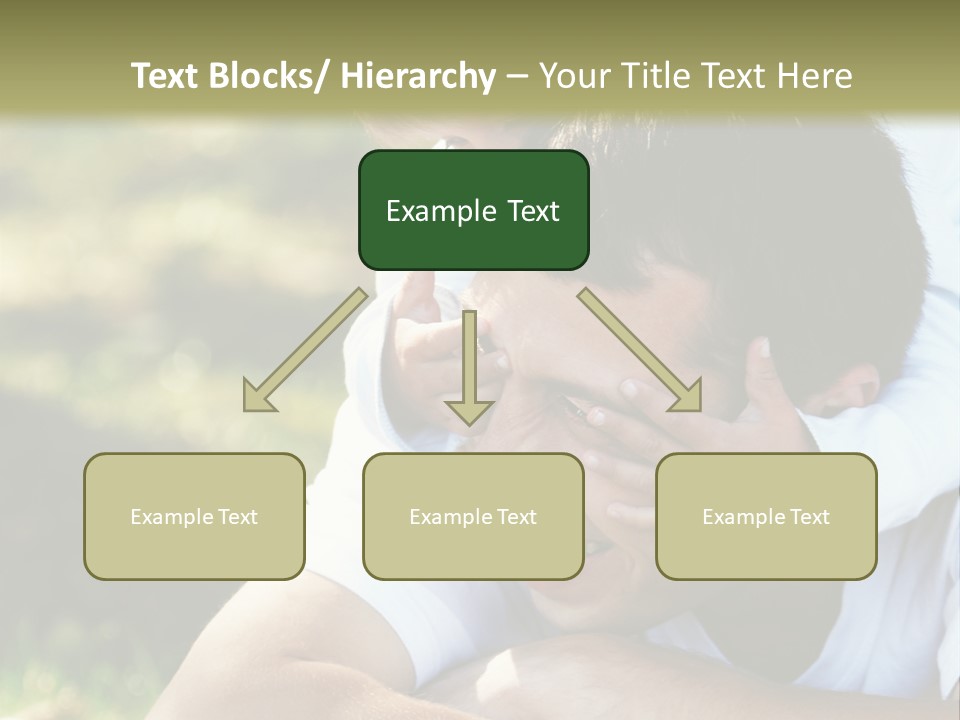 Text Blocks/ Hierarchy – Your Title Text Here

Example Text

Example Text

Example Text

Example Text